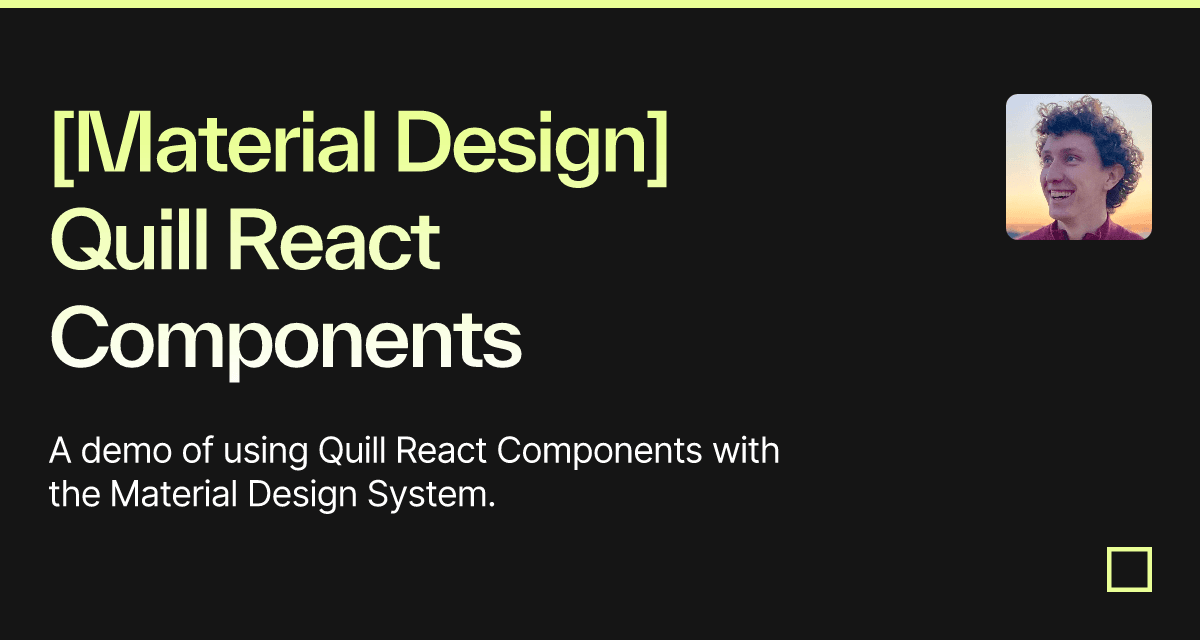 [Material Design] Quill React Components

A demo of using Quill React Components with the Material Design System.